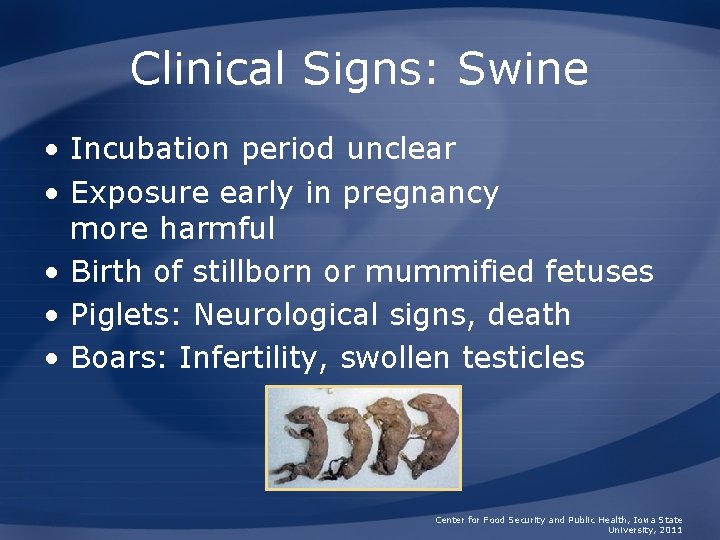 Clinical Signs: Swine

• Incubation period unclear
• Exposure early in pregnancy more harmful
• Birth of stillborn or mummified fetuses
• Piglets: Neurological signs, death
• Boars: Infertility, swollen testicles

Center for Food Security and Public Health, Iowa State University, 2011